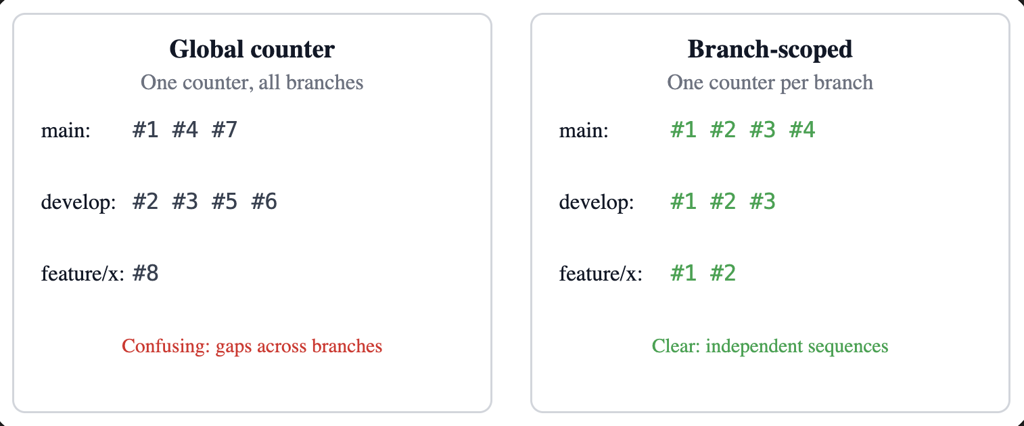 Global counter
One counter, all branches

main: #1 #4 #7

develop: #2 #3 #5 #6

feature/x: #8

Confusing: gaps across branches

Branch-scoped
One counter per branch

main: #1 #2 #3 #4

develop: #1 #2 #3

feature/x: #1 #2

Clear: independent sequences